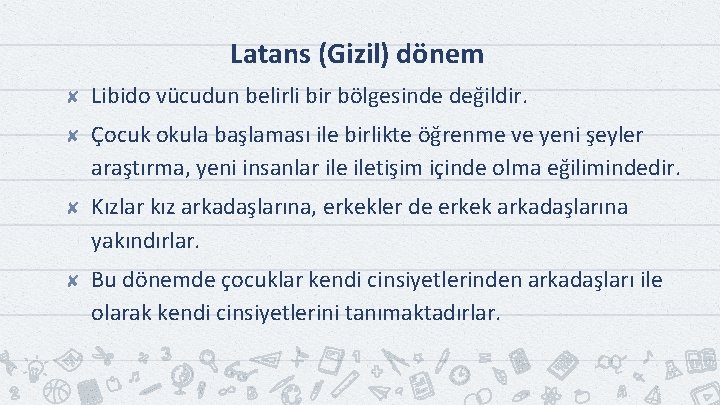 Latans (Gizil) dönem

✘ Libido vücudun belirli bir bölgesinde değildir.

✘ Çocuk okula başlaması ile birlikte öğrenme ve yeni şeyler araştırma, yeni insanlar ile iletişim içinde olma eğilimindedir.

✘ Kızlar kız arkadaşlarına, erkekler de erkek arkadaşlarına yakındırlar.

✘ Bu dönemde çocuklar kendi cinsiyetlerinden arkadaşları ile olarak kendi cinsiyetlerini tanımaktadırlar.